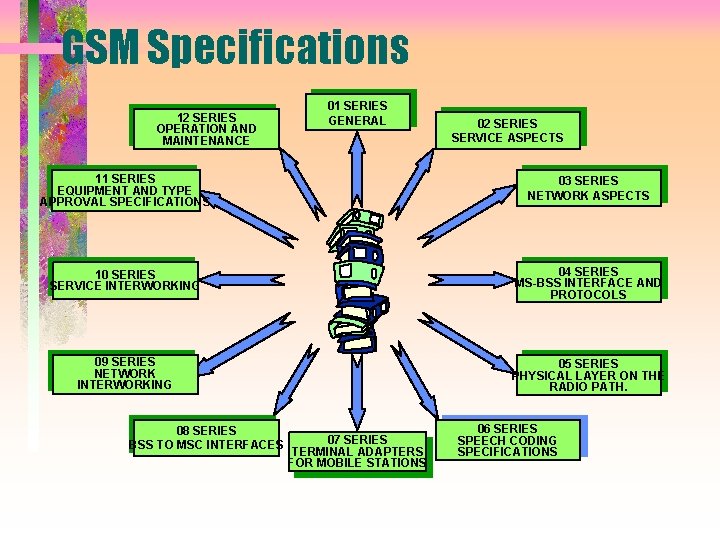 GSM Specifications

01 SERIES
GENERAL

02 SERIES
SERVICE ASPECTS

03 SERIES
NETWORK ASPECTS

04 SERIES
MS-BSS INTERFACE AND PROTOCOLS

05 SERIES
PHYSICAL LAYER ON THE RADIO PATH.

06 SERIES
SPEECH CODING SPECIFICATIONS

07 SERIES
TERMINAL ADAPTERS FOR MOBILE STATIONS

08 SERIES
BSS TO MSC INTERFACES

09 SERIES
NETWORK INTERWORKING

10 SERIES
SERVICE INTERWORKING

11 SERIES
EQUIPMENT AND TYPE APPROVAL SPECIFICATIONS

12 SERIES
OPERATION AND MAINTENANCE